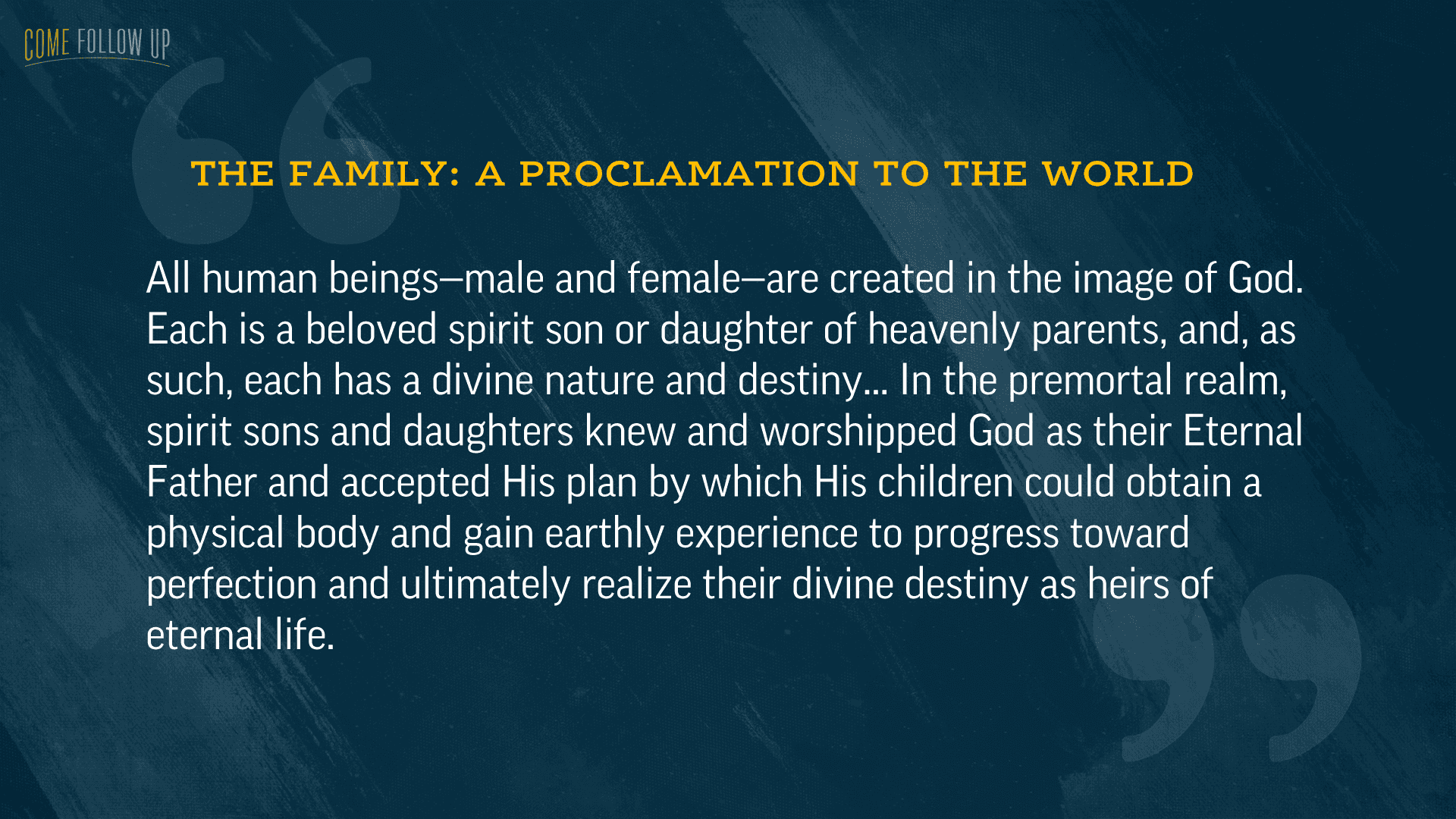 COME FOLLOW UP

THE FAMILY: A PROCLAMATION TO THE WORLD

All human beings—male and female—are created in the image of God. Each is a beloved spirit son or daughter of heavenly parents, and, as such, each has a divine nature and destiny… In the premortal realm, spirit sons and daughters knew and worshipped God as their Eternal Father and accepted His plan by which His children could obtain a physical body and gain earthly experience to progress toward perfection and ultimately realize their divine destiny as heirs of eternal life.